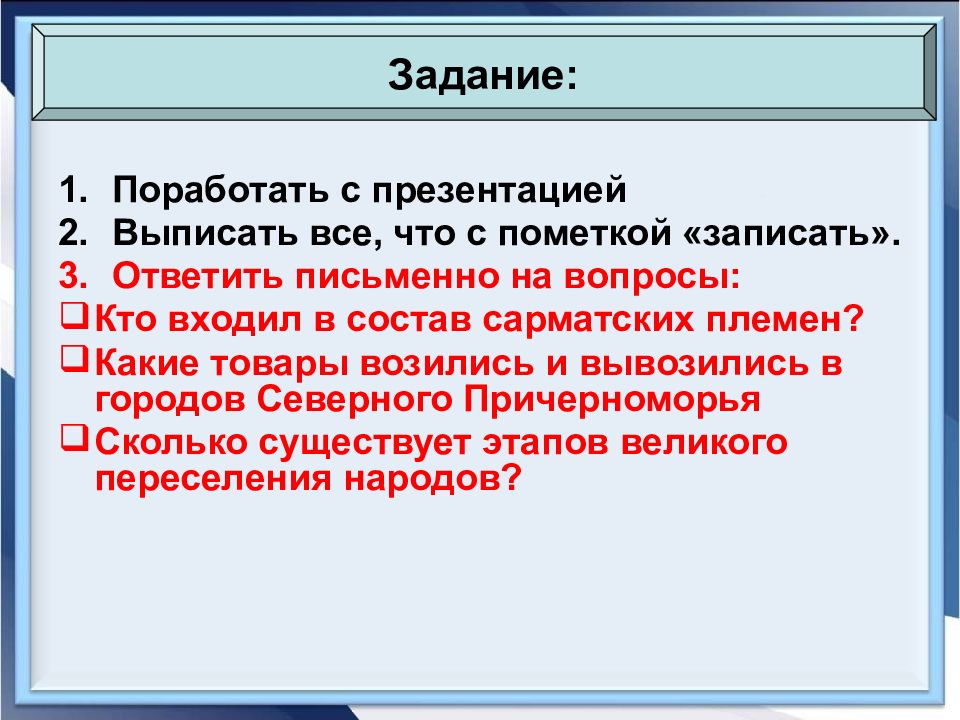 Задание:

1. Поработать с презентацией
2. Выписать все, что с пометкой «записать».
3. Ответить письменно на вопросы:
❑ Кто входил в состав сарматских племен?
❑ Какие товары возились и вывозились в городов Северного Причерноморья
❑ Сколько существует этапов великого переселения народов?